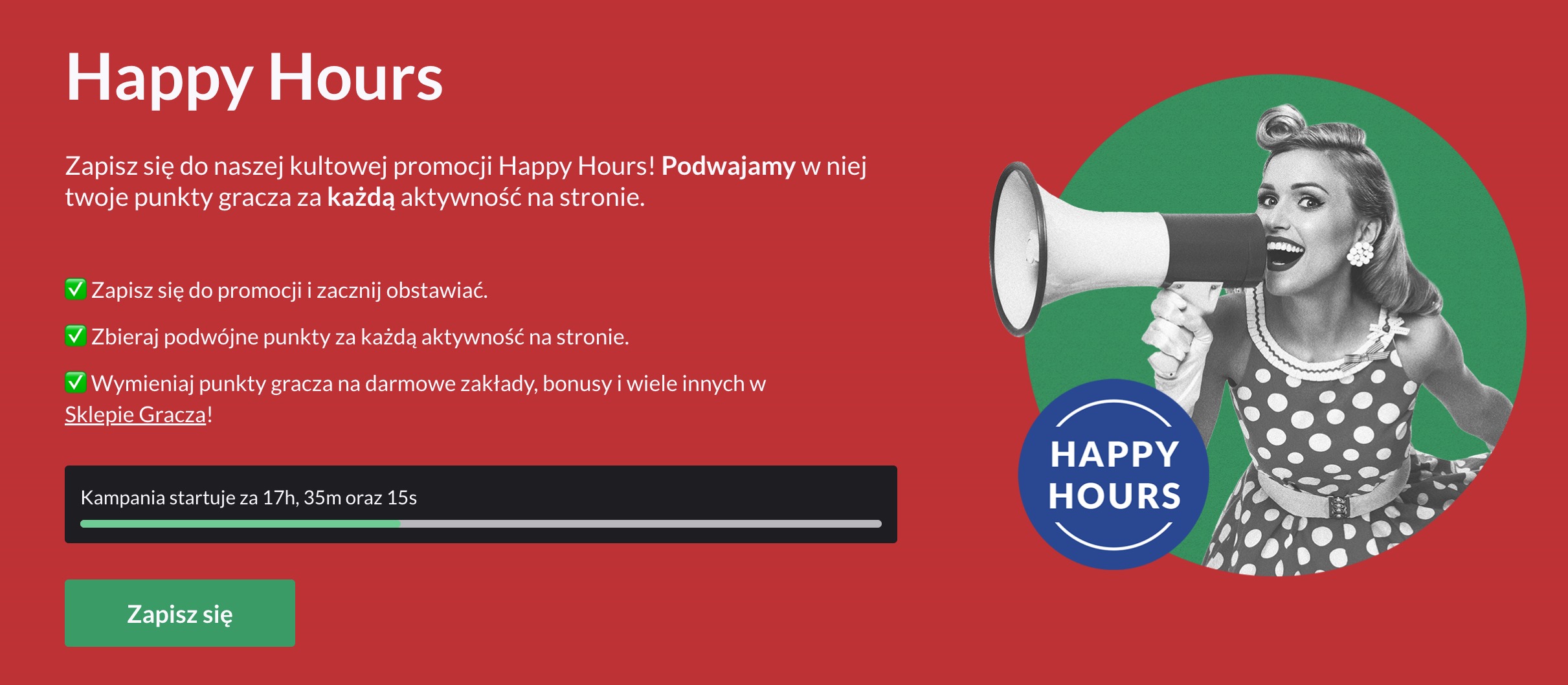 Happy Hours

Zapisz się do naszej kultowej promocji Happy Hours! Podwajamy w niej twoje punkty gracza za każdą aktywność na stronie.

✅ Zapisz się do promocji i zacznij obstawiać.

✅ Zbieraj podwójne punkty za każdą aktywność na stronie.

✅ Wymieniaj punkty gracza na darmowe zakłady, bonusy i wiele innych w Sklepie Gracza!

Kampania startuje za 17h, 35m oraz 15s

Zapisz się

HAPPY HOURS